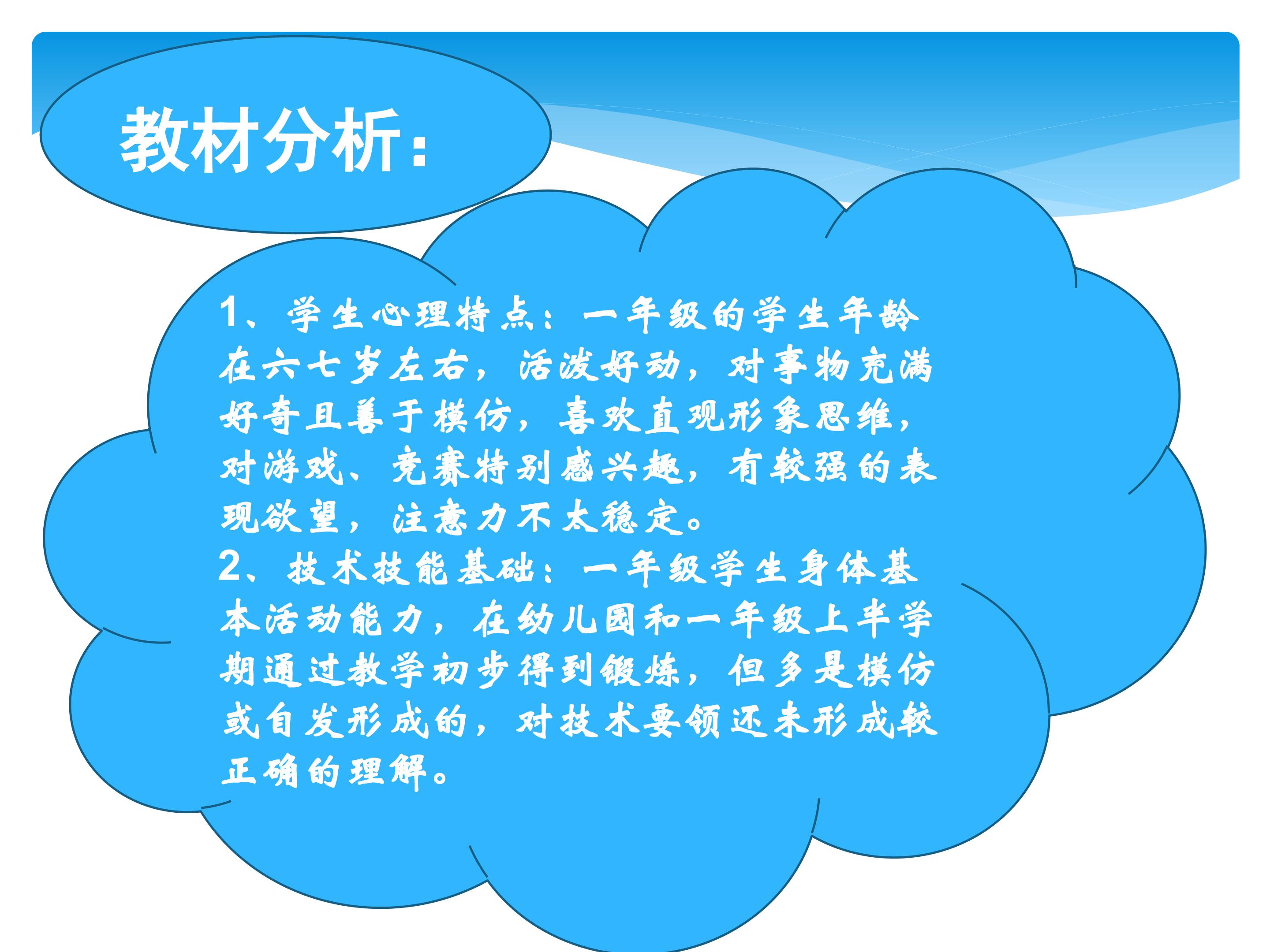 教材分析：

1、学生心理特点：一年级的学生年龄在六七岁左右，活泼好动，对事物充满好奇且善于模仿，喜欢直观形象思维，对游戏、竞赛特别感兴趣，有较强的表现欲望，注意力不太稳定。

2、技术技能基础：一年级学生身体基本活动能力，在幼儿园和一年级上半学期通过教学初步得到锻炼，但多是模仿或自发形成的，对技术要领还未形成较正确的理解。